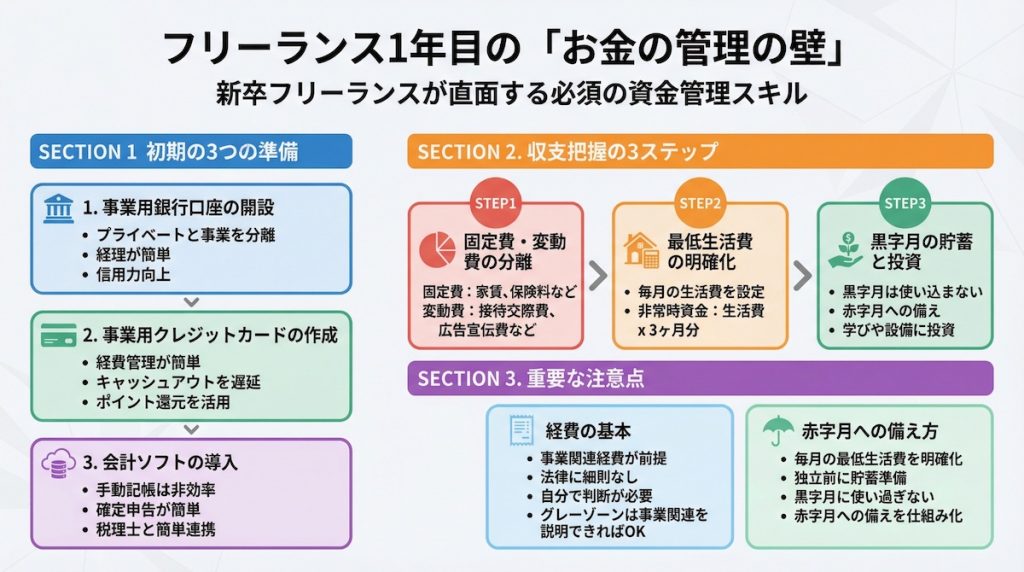 フリーランス1年目の「お金の管理の壁」
新卒フリーランスが直面する必須の資金管理スキル

SECTION 1 初期の3つの準備

1. 事業用銀行口座の開設
• プライベートと事業を分離
• 経理が簡単
• 信用力向上

2. 事業用クレジットカードの作成
• 経費管理が簡単
• キャッシュアウトを遅延
• ポイント還元を活用

3. 会計ソフトの導入
• 手動記帳は非効率
• 確定申告が簡単
• 税理士と簡単連携

SECTION 2. 収支把握の3ステップ

STEP1
固定費・変動費の分離
固定費：家賃、保険料など
変動費：接待交際費、広告宣伝費など

STEP2
最低生活費の明確化
• 毎月の生活費を設定
• 非常時資金：生活費 x 3ヶ月分

STEP3
黒字月の貯蓄と投資
• 黒字月は使い込まない
• 赤字月への備え
• 学びや設備に投資

SECTION 3. 重要な注意点

経費の基本
• 事業関連経費が前提
• 法律に細則なし
• 自分で判断が必要
• グレーゾーンは事業関連を説明できればOK

赤字月への備え方
• 毎月の最低生活費を明確化
• 独立前に貯蓄準備
• 黒字月に使い過ぎない
• 赤字月への備えを仕組み化